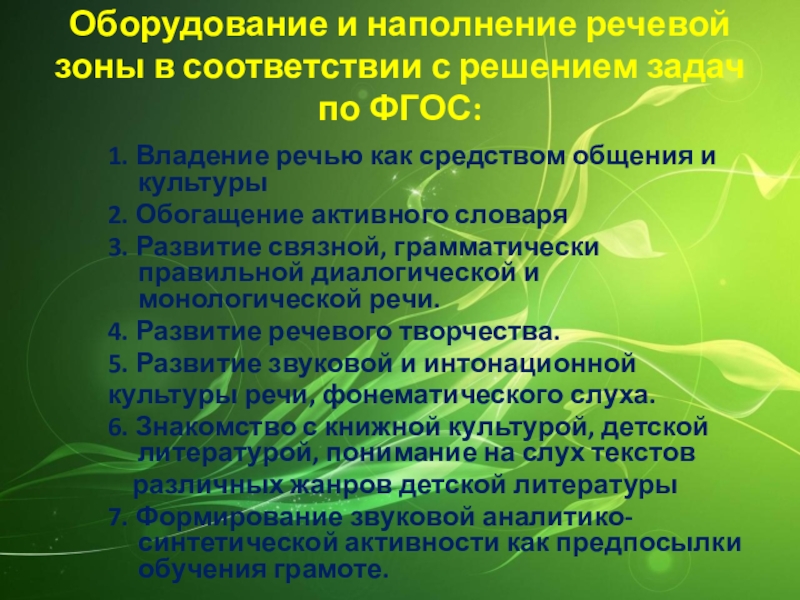 Оборудование и наполнение речевой зоны в соответствии с решением задач по ФГОС:

1. Владение речью как средством общения и культуры
2. Обогащение активного словаря
3. Развитие связной, грамматически правильной диалогической и монологической речи.
4. Развитие речевого творчества.
5. Развитие звуковой и интонационной культуры речи, фонематического слуха.
6. Знакомство с книжной культурой, детской литературой, понимание на слух текстов различных жанров детской литературы
7. Формирование звуковой аналитико-синтетической активности как предпосылки обучения грамоте.